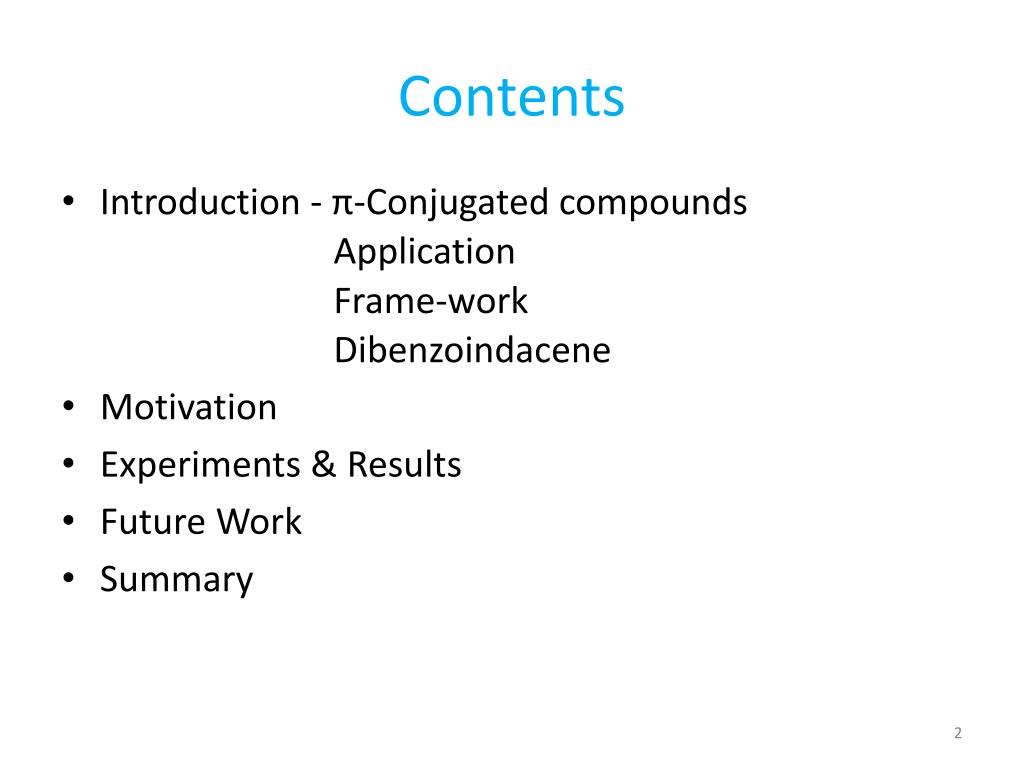 Contents

• Introduction - π-Conjugated compounds
Application
Frame-work
Dibenzoindacene
• Motivation
• Experiments & Results
• Future Work
• Summary

2